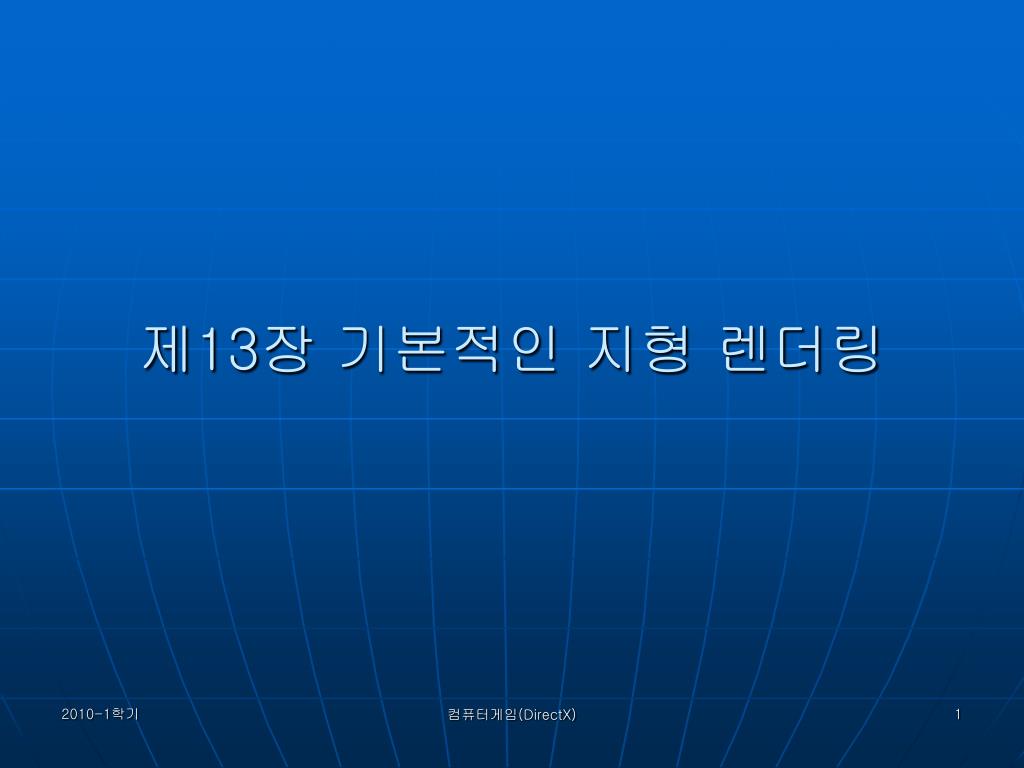 제13장 기본적인 지형 렌더링

2010-1학기

컴퓨터게임(DirectX)

1